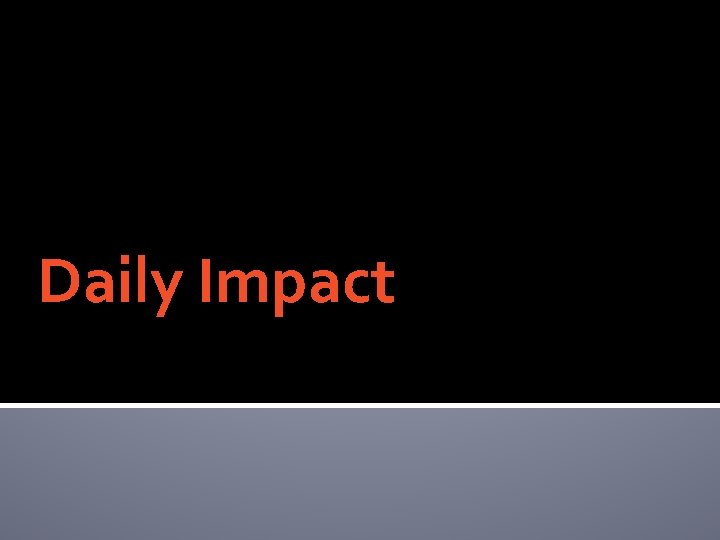 Daily Impact